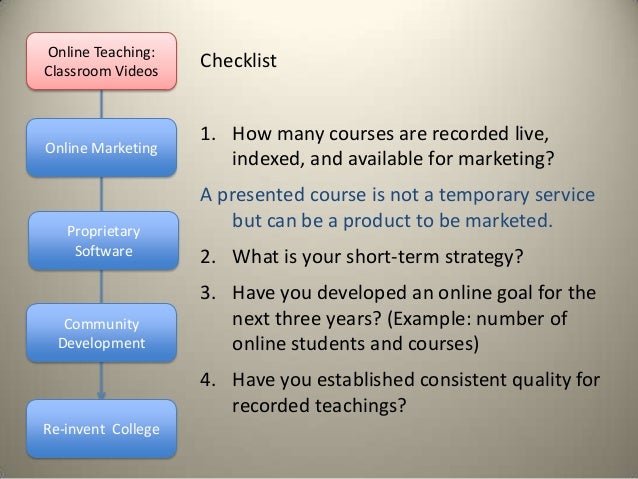 Online Teaching: Classroom Videos

Online Marketing

Proprietary Software

Community Development

Re-invent College

Checklist

1. How many courses are recorded live, indexed, and available for marketing?

A presented course is not a temporary service but can be a product to be marketed.

2. What is your short-term strategy?

3. Have you developed an online goal for the next three years? (Example: number of online students and courses)

4. Have you established consistent quality for recorded teachings?